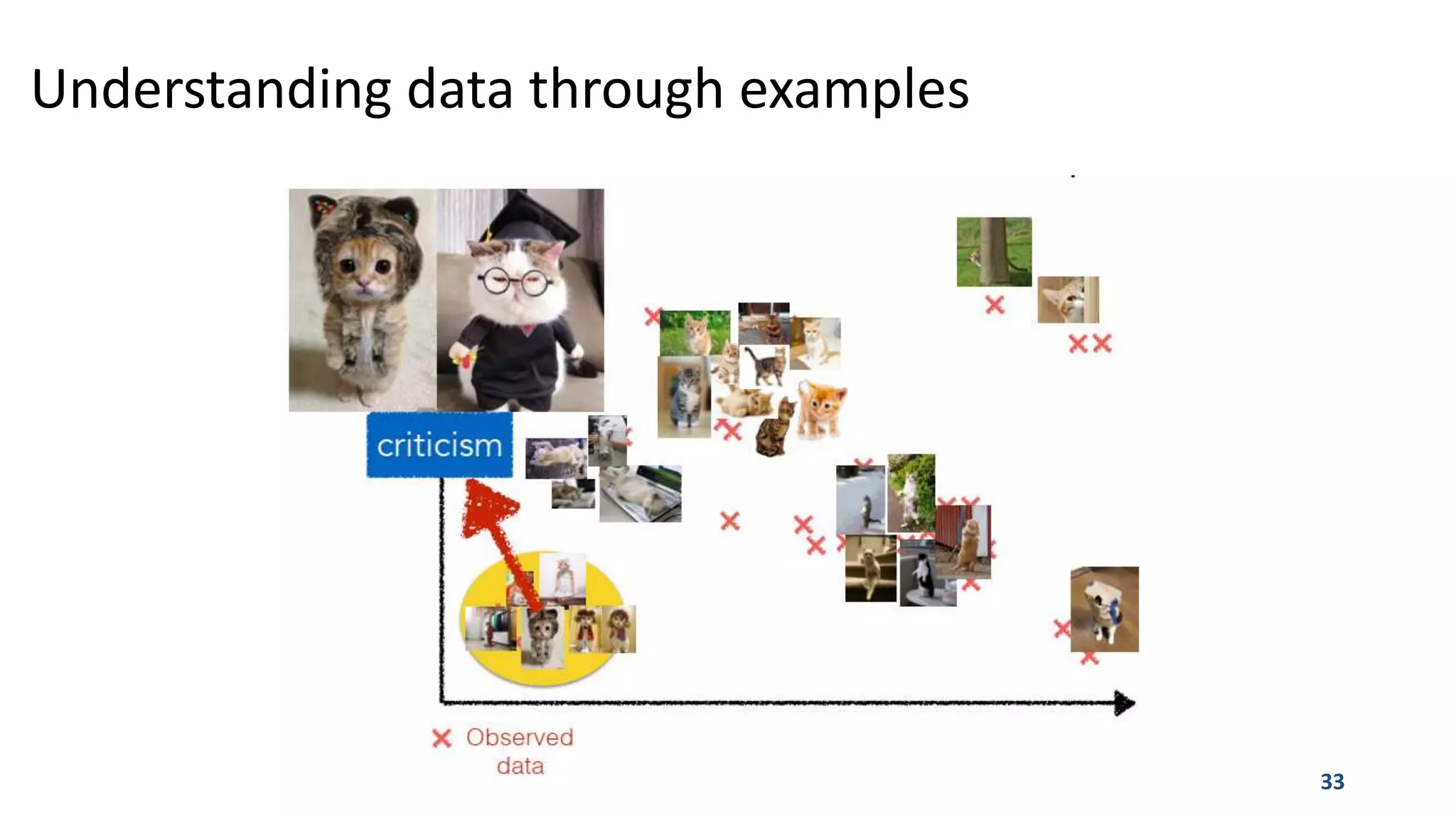 Understanding data through examples

criticism

Observed data

33